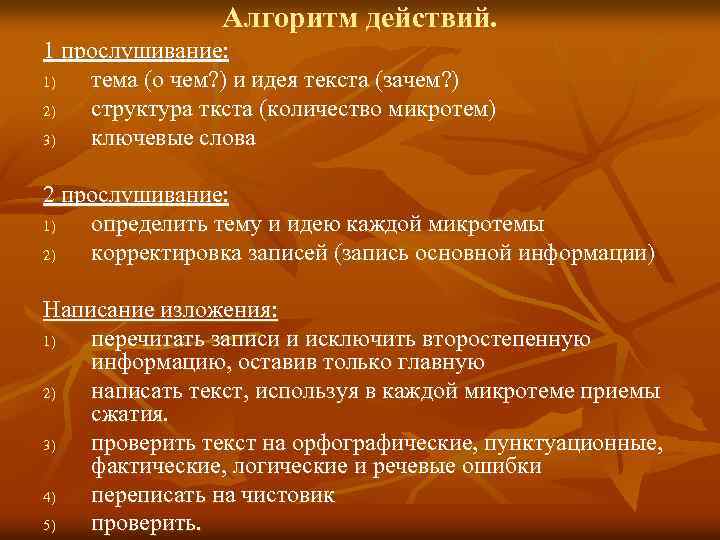 Алгоритм действий.

1 прослушивание:
1) тема (о чем?) и идея текста (зачем?)
2) структура ткста (количество микротем)
3) ключевые слова

2 прослушивание:
1) определить тему и идею каждой микротемы
2) корректировка записей (запись основной информации)

Написание изложения:
1) перечитать записи и исключить второстепенную информацию, оставив только главную
2) написать текст, используя в каждой микротеме приемы сжатия.
3) проверить текст на орфографические, пунктуационные, фактические, логические и речевые ошибки
4) переписать на чистовик
5) проверить.